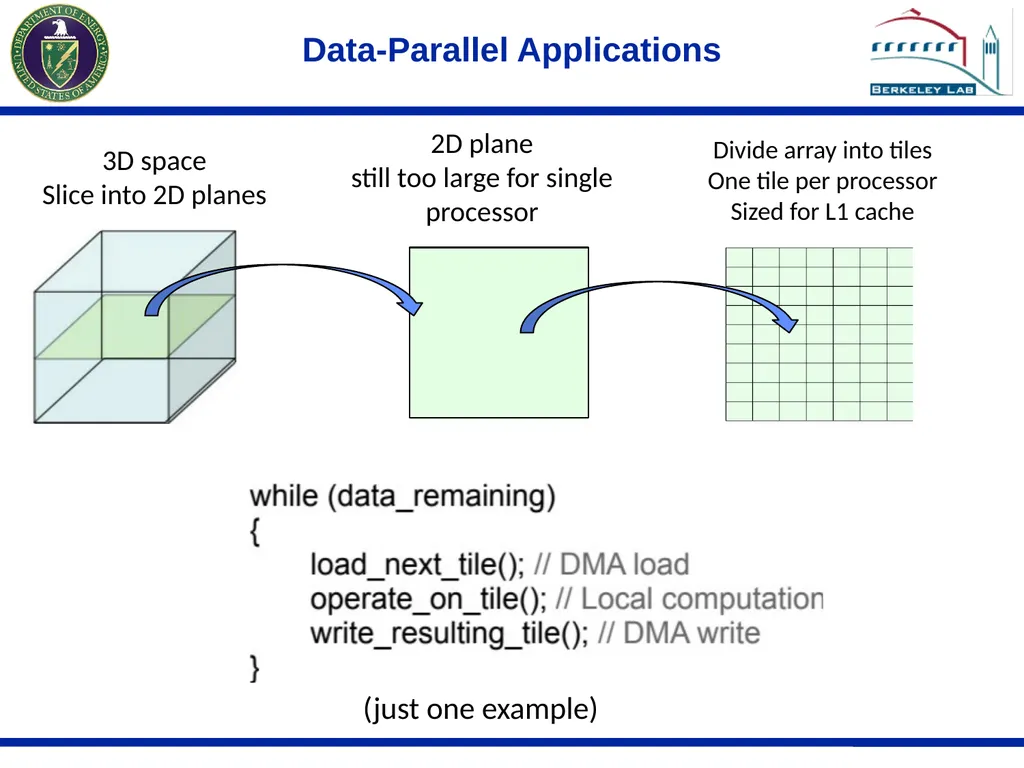 DEPARTMENT OF ENERGY UNITED STATES OF AMERICA

Data-Parallel Applications

BERKELEY LAB

3D space
Slice into 2D planes

2D plane
still too large for single processor

Divide array into tiles
One tile per processor
Sized for L1 cache

while (data_remaining)
{
load_next_tile(); // DMA load
operate_on_tile(); // Local computation
write_resulting_tile(); // DMA write
}

(just one example)